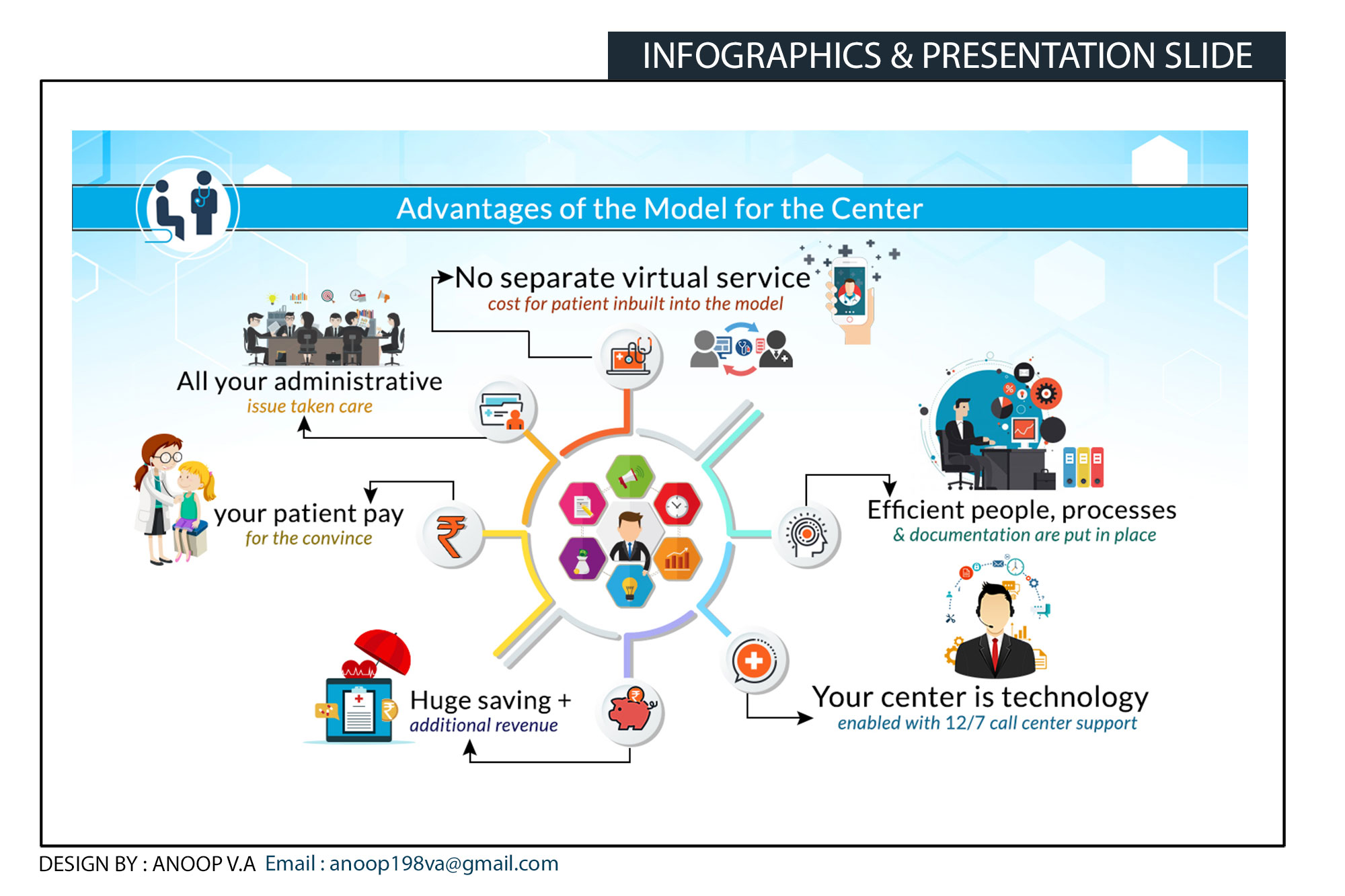 INFOGRAPHICS & PRESENTATION SLIDE

Advantages of the Model for the Center

No separate virtual service
cost for patient inbuilt into the model

All your administrative
issue taken care

your patient pay
for the convince

Efficient people, processes
& documentation are put in place

Huge saving +
additional revenue

Your center is technology
enabled with 12/7 call center support

DESIGN BY : ANOOP V.A Email : anoop198va@gmail.com